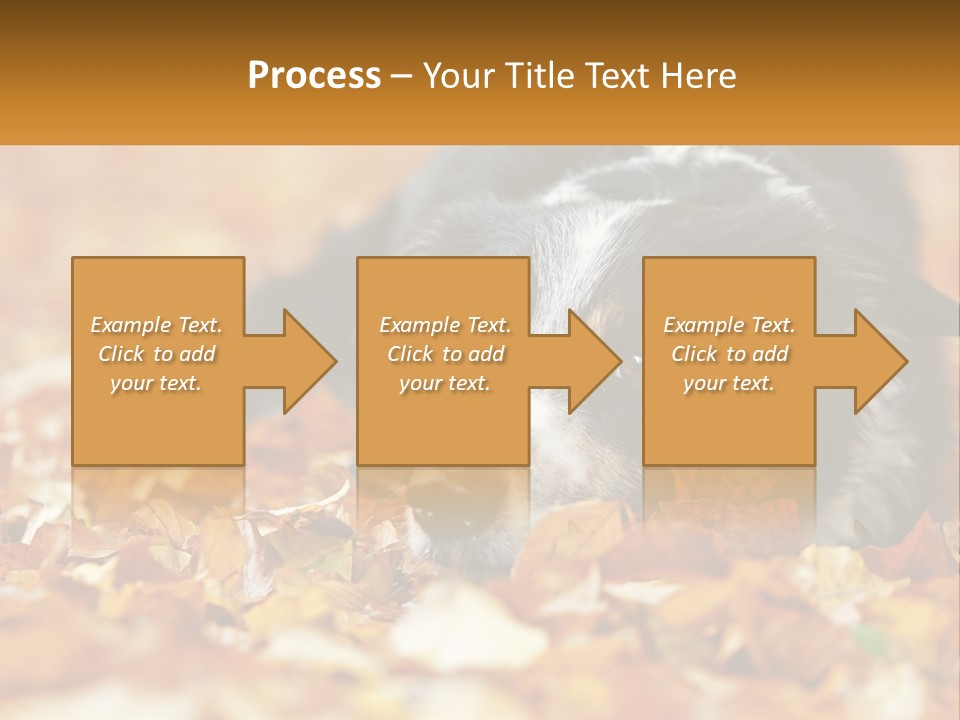 Process – Your Title Text Here

Example Text. Click to add your text.

Example Text. Click to add your text.

Example Text. Click to add your text.